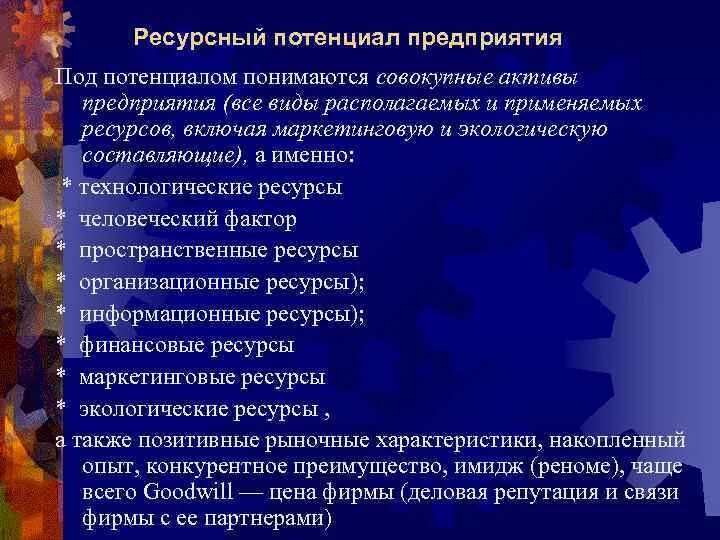 Ресурсный потенциал предприятия

Под потенциалом понимаются совокупные активы предприятия (все виды располагаемых и применяемых ресурсов, включая маркетинговую и экологическую составляющие), а именно:

* технологические ресурсы
* человеческий фактор
* пространственные ресурсы
* организационные ресурсы);
* информационные ресурсы);
* финансовые ресурсы
* маркетинговые ресурсы
* экологические ресурсы ,

а также позитивные рыночные характеристики, накопленный опыт, конкурентное преимущество, имидж (реноме), чаще всего Goodwill — цена фирмы (деловая репутация и связи фирмы с ее партнерами)